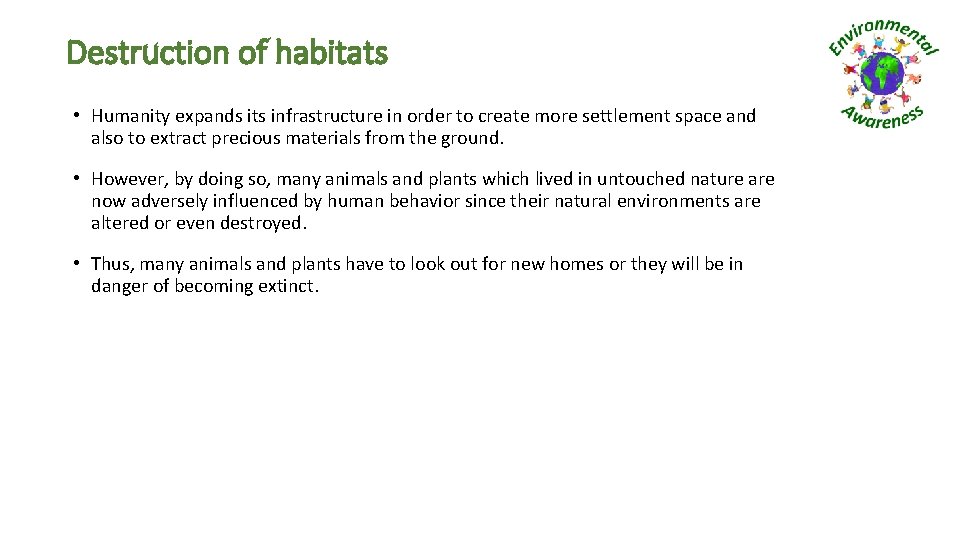 Destruction of habitats

Environmental Awareness

• Humanity expands its infrastructure in order to create more settlement space and also to extract precious materials from the ground.

• However, by doing so, many animals and plants which lived in untouched nature are now adversely influenced by human behavior since their natural environments are altered or even destroyed.

• Thus, many animals and plants have to look out for new homes or they will be in danger of becoming extinct.